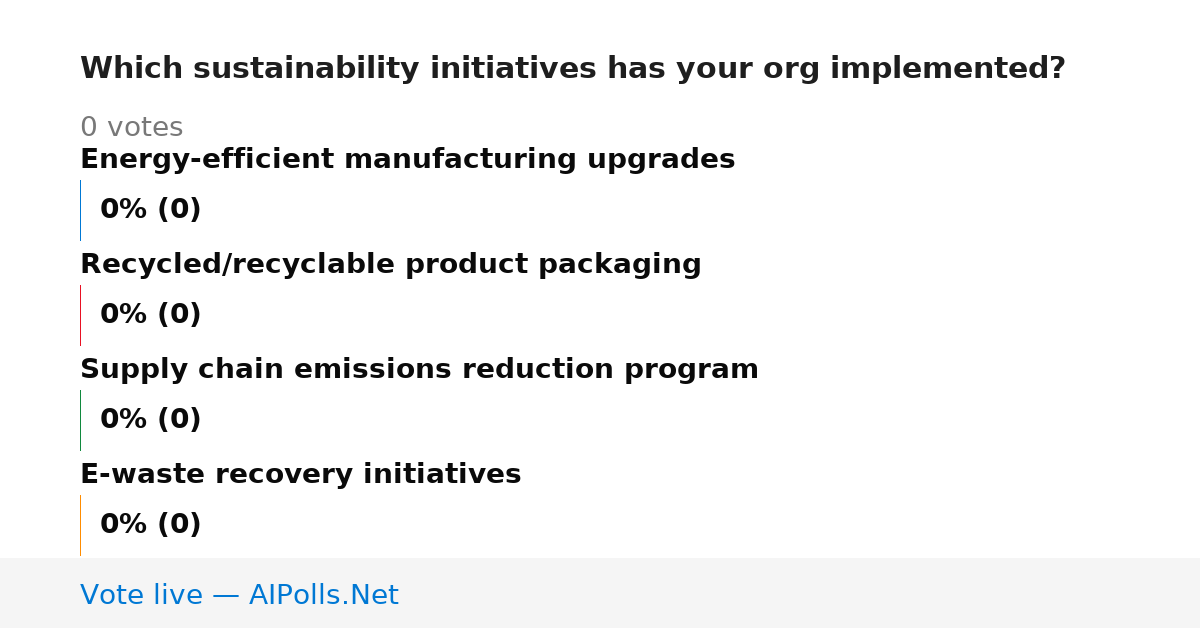 Which sustainability initiatives has your org implemented?

0 votes

Energy-efficient manufacturing upgrades

0% (0)

Recycled/recyclable product packaging

0% (0)

Supply chain emissions reduction program

0% (0)

E-waste recovery initiatives

0% (0)

Vote live — AIPolls.Net